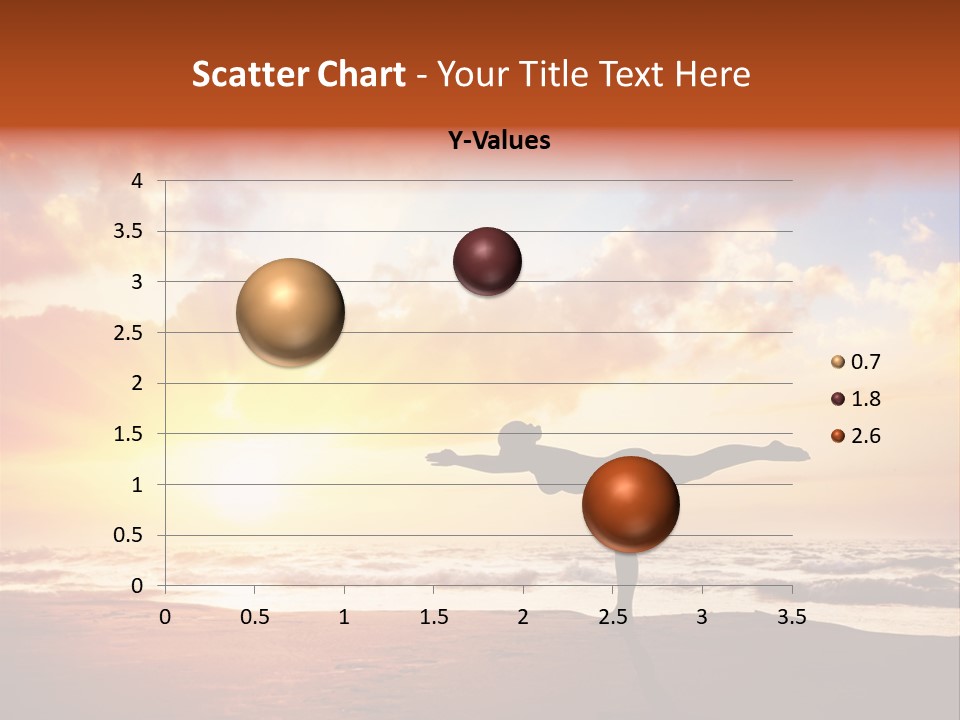 Scatter Chart - Your Title Text Here

Y-Values

4
3.5
3
2.5
2
1.5
1
0.5
0

0 0.5 1 1.5 2 2.5 3 3.5

0.7
1.8
2.6